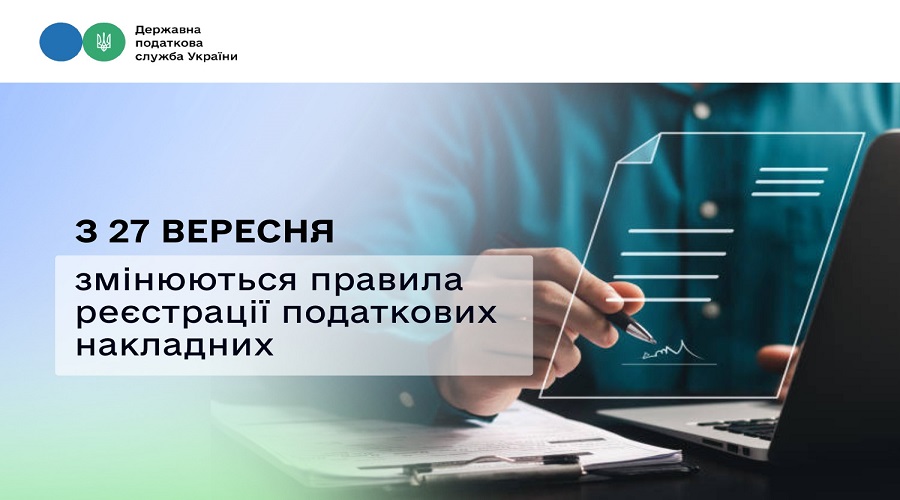 Державна податкова служба України

З 27 ВЕРЕСНЯ

змінюються правила реєстрації податкових накладних